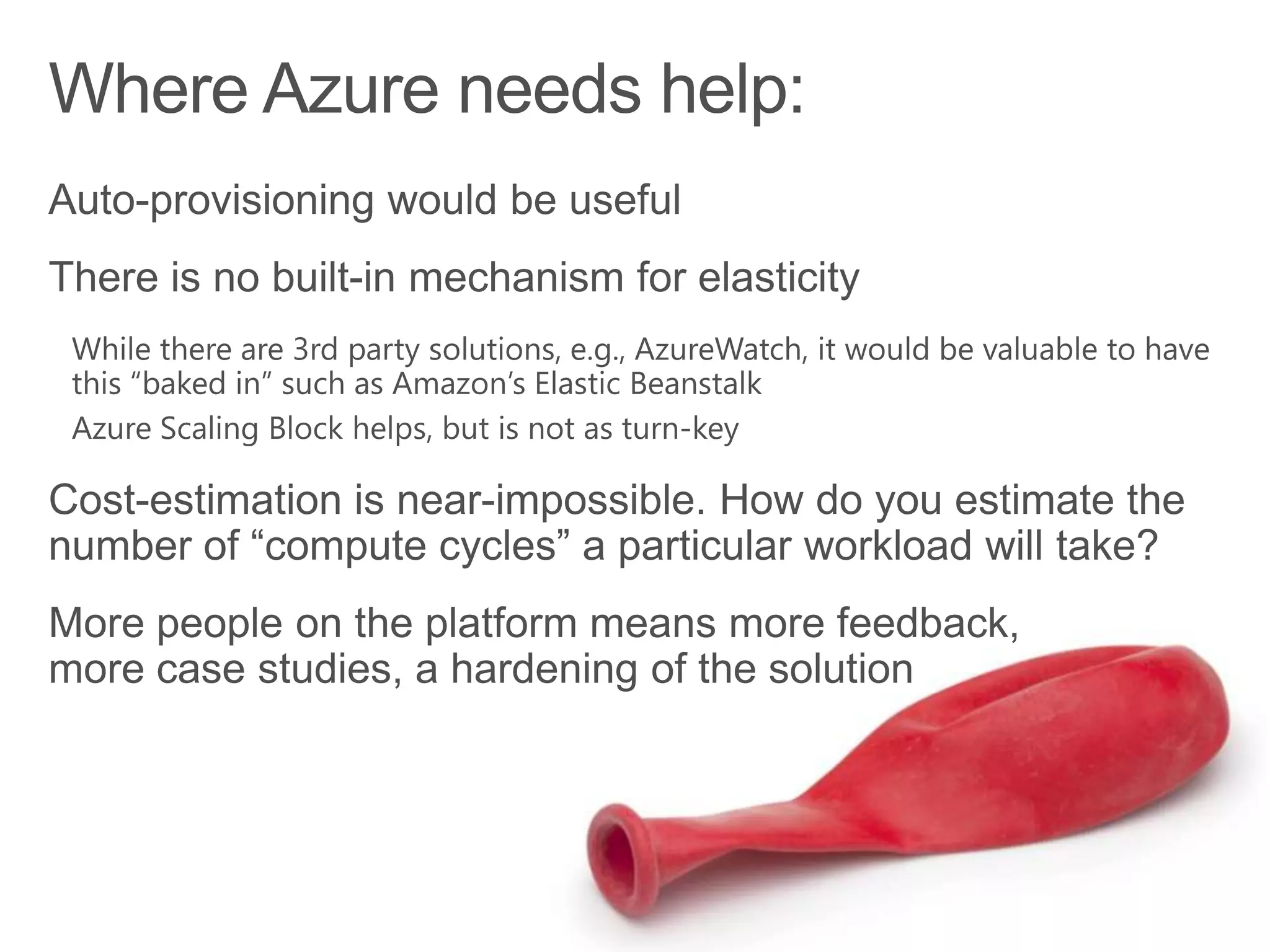 Where Azure needs help:

Auto-provisioning would be useful

There is no built-in mechanism for elasticity

While there are 3rd party solutions, e.g., AzureWatch, it would be valuable to have this “baked in” such as Amazon’s Elastic Beanstalk

Azure Scaling Block helps, but is not as turn-key

Cost-estimation is near-impossible. How do you estimate the number of “compute cycles” a particular workload will take?

More people on the platform means more feedback, more case studies, a hardening of the solution